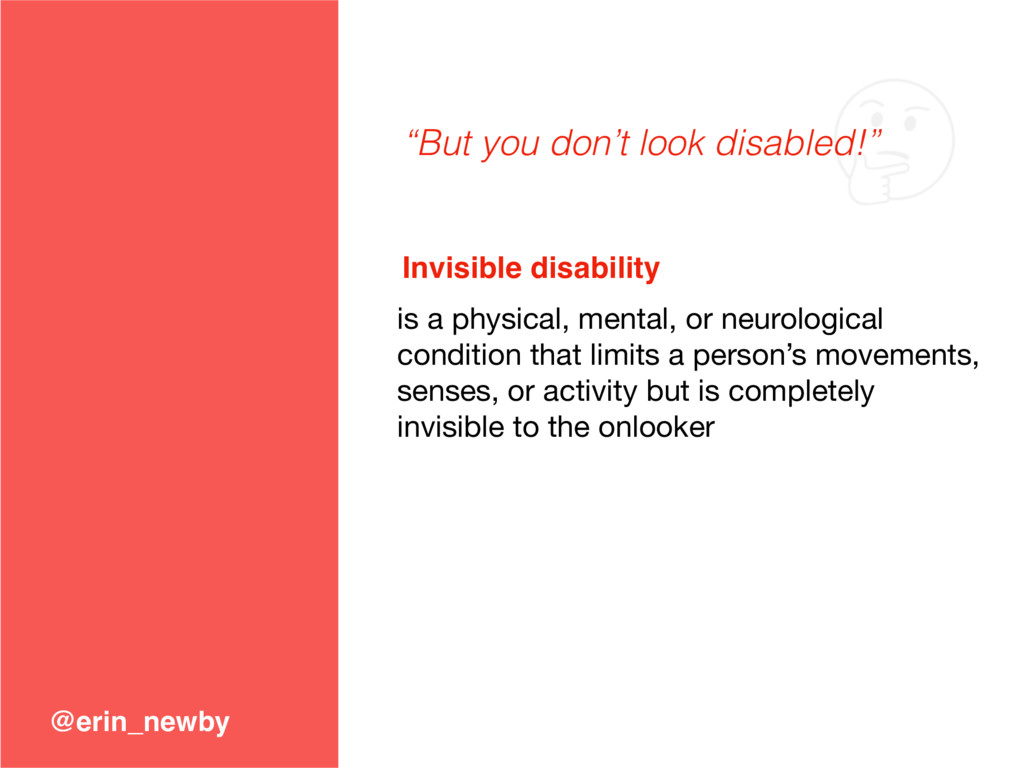 “But you don’t look disabled!”

Invisible disability

is a physical, mental, or neurological condition that limits a person’s movements, senses, or activity but is completely invisible to the onlooker

@erin_newby